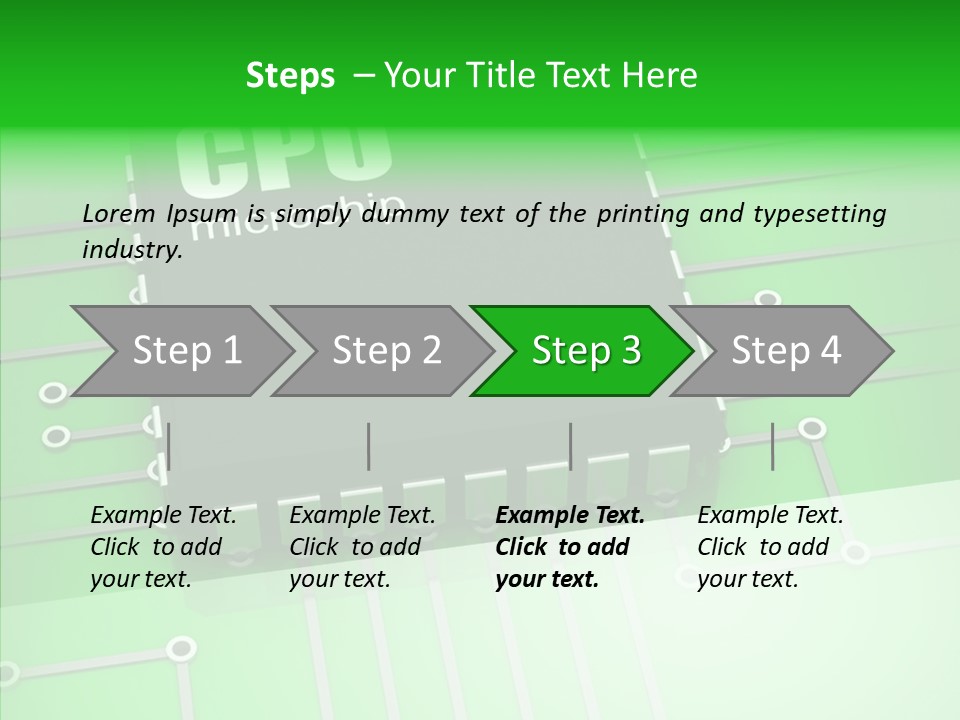 Steps – Your Title Text Here

CPU microchip

Lorem Ipsum is simply dummy text of the printing and typesetting industry.

Step 1

Step 2

Step 3

Step 4

Example Text. Click to add your text.

Example Text. Click to add your text.

Example Text. Click to add your text.

Example Text. Click to add your text.